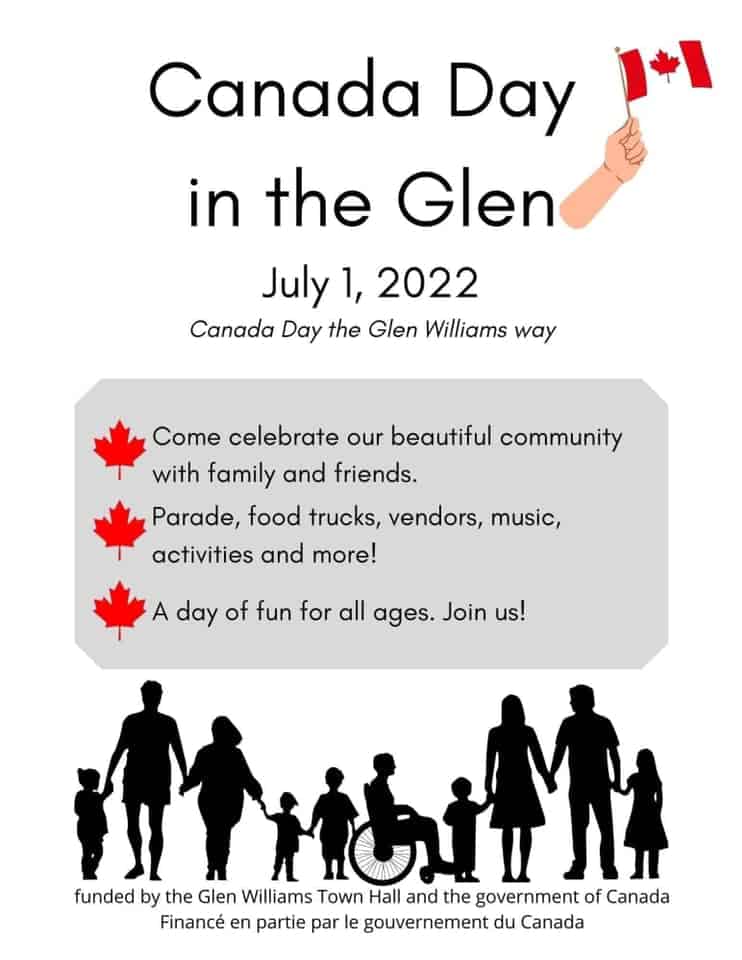 Canada Day in the Glen

July 1, 2022

Canada Day the Glen Williams way

Come celebrate our beautiful community with family and friends.

Parade, food trucks, vendors, music, activities and more!

A day of fun for all ages. Join us!

funded by the Glen Williams Town Hall and the government of Canada
Financé en partie par le gouvernement du Canada